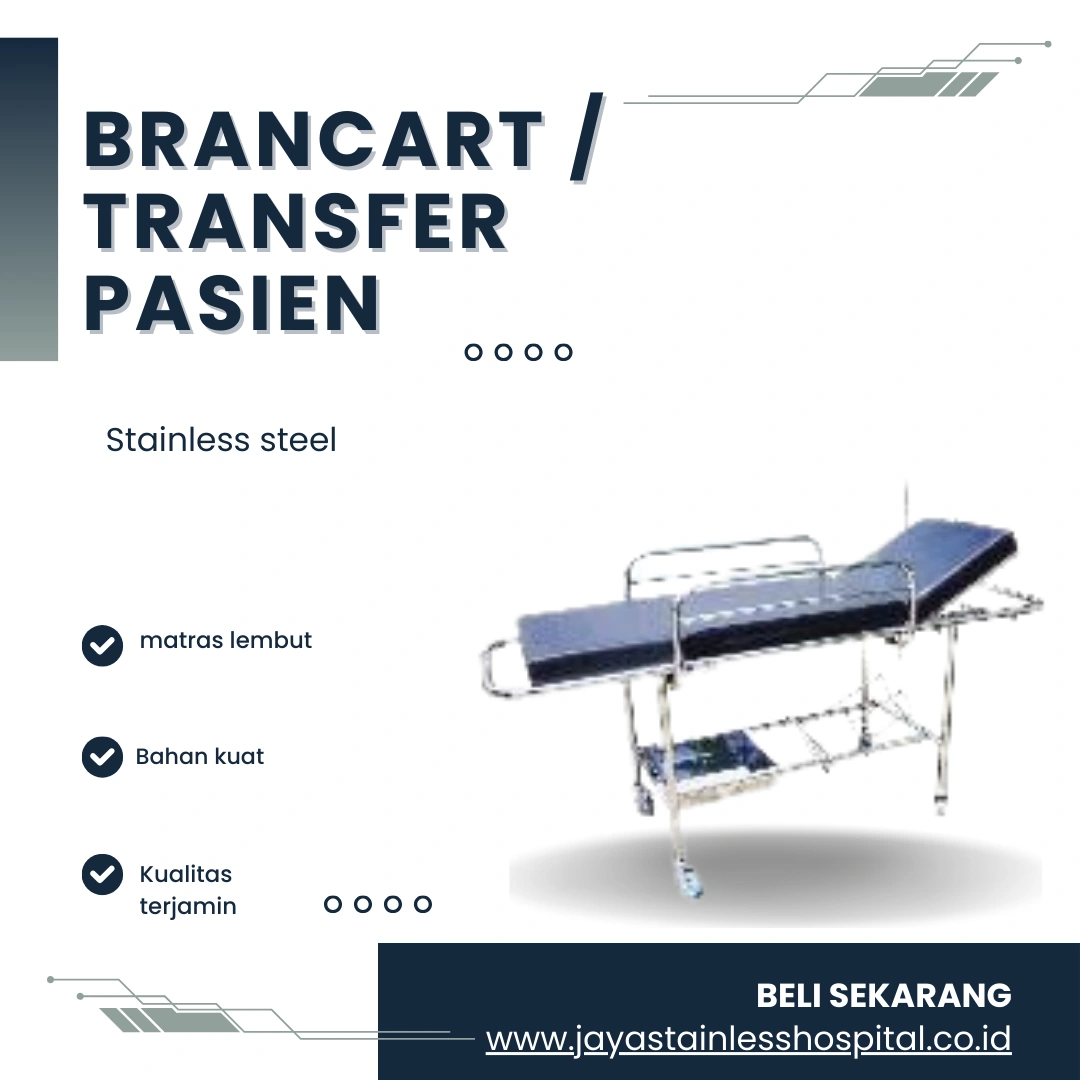 BRANCART / TRANSFER PASIEN

Stainless steel

matras lembut

Bahan kuat

Kualitas terjamin

BELI SEKARANG
www.jayastainlesshospital.co.id